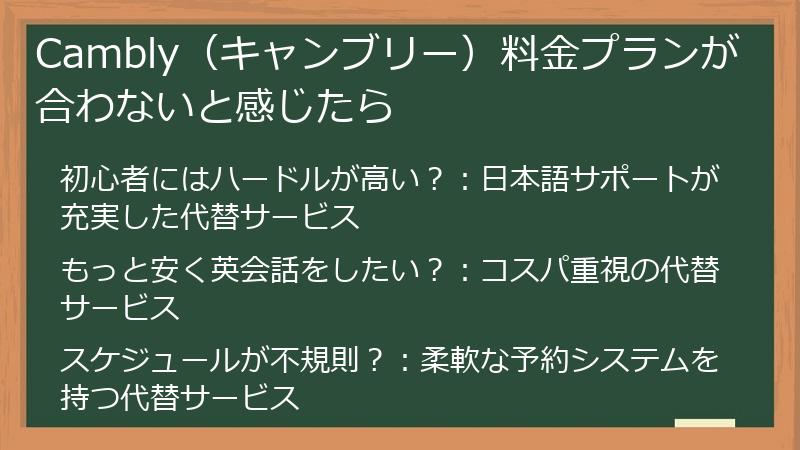 Cambly（キャンブリー）料金プランが合わないと感じたら

初心者にはハードルが高い？：日本語サポートが充実した代替サービス

もっと安く英会話をしたい？：コスパ重視の代替サービス

スケジュールが不規則？：柔軟な予約システムを持つ代替サービス